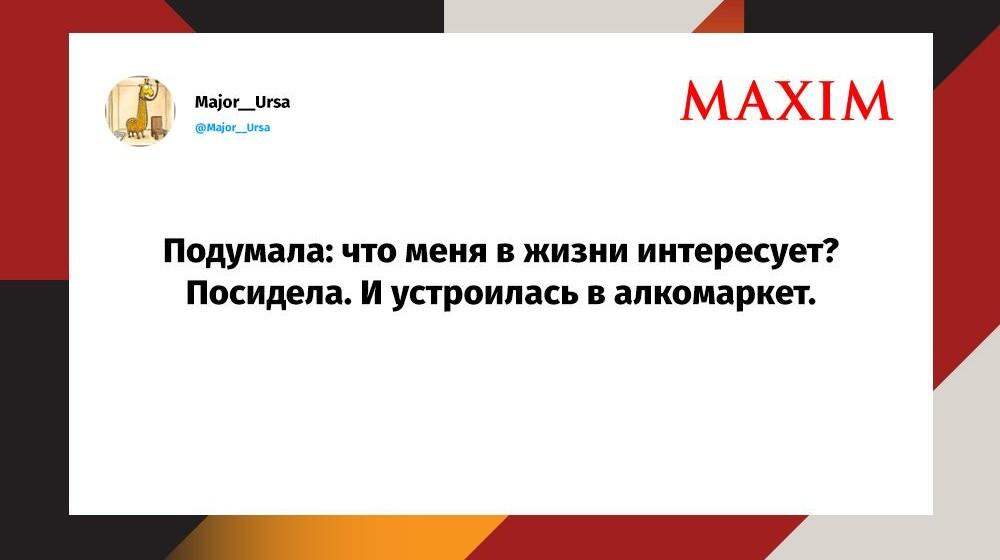 Major__Ursa
@Major__Ursa

MAXIM

Подумала: что меня в жизни интересует? Посидела. И устроилась в алкомаркет.